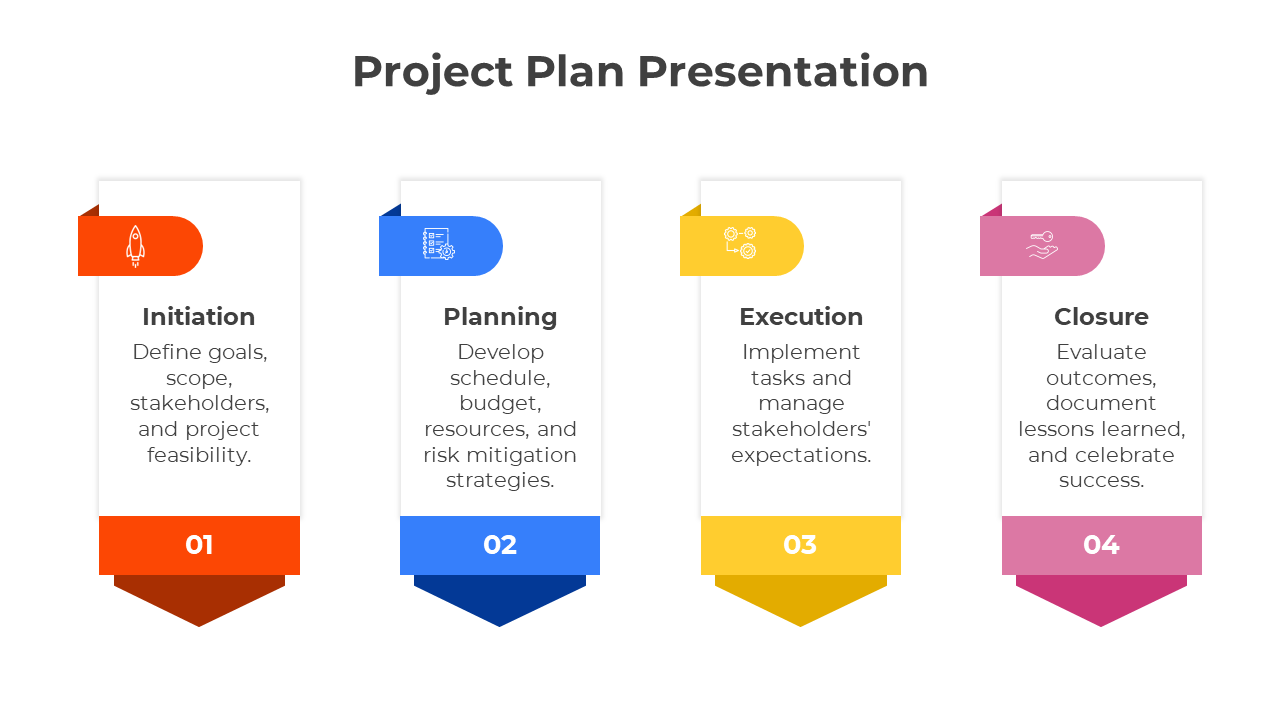 Project Plan Presentation

Initiation

Define goals, scope, stakeholders, and project feasibility.

01

Planning

Develop schedule, budget, resources, and risk mitigation strategies.

02

Execution

Implement tasks and manage stakeholders' expectations.

03

Closure

Evaluate outcomes, document lessons learned, and celebrate success.

04